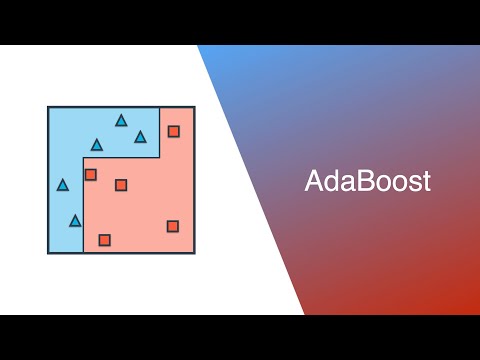 AdaBoost